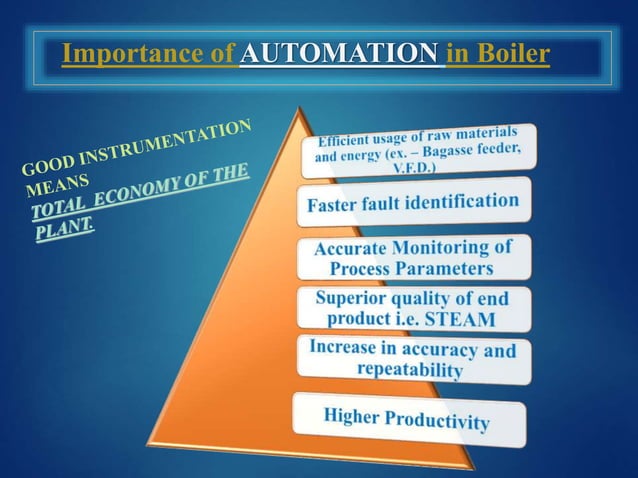 Importance of AUTOMATION in Boiler

GOOD INSTRUMENTATION MEANS TOTAL ECONOMY OF THE PLANT.

Efficient usage of raw materials and energy (ex. – Bagasse feeder, V.F.D.)

Faster fault identification

Accurate Monitoring of Process Parameters

Superior quality of end product i.e. STEAM

Increase in accuracy and repeatability

Higher Productivity